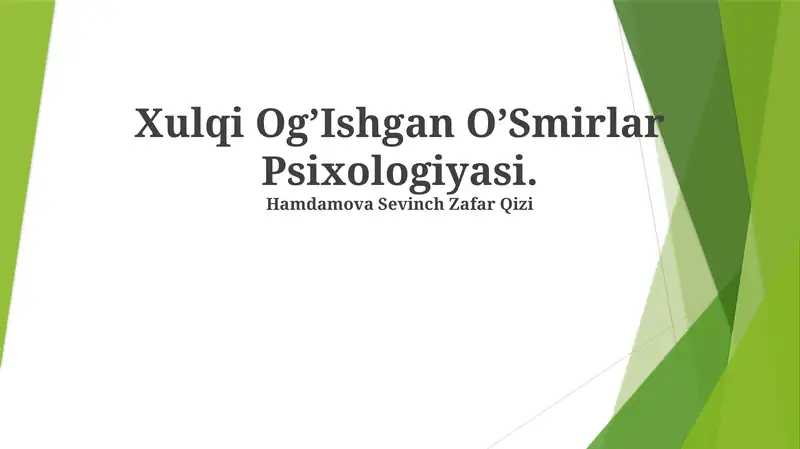 Xulqi Og’Ishgan O’Smirlar Psixologiyasi.

Hamdamova Sevinch Zafar Qizi